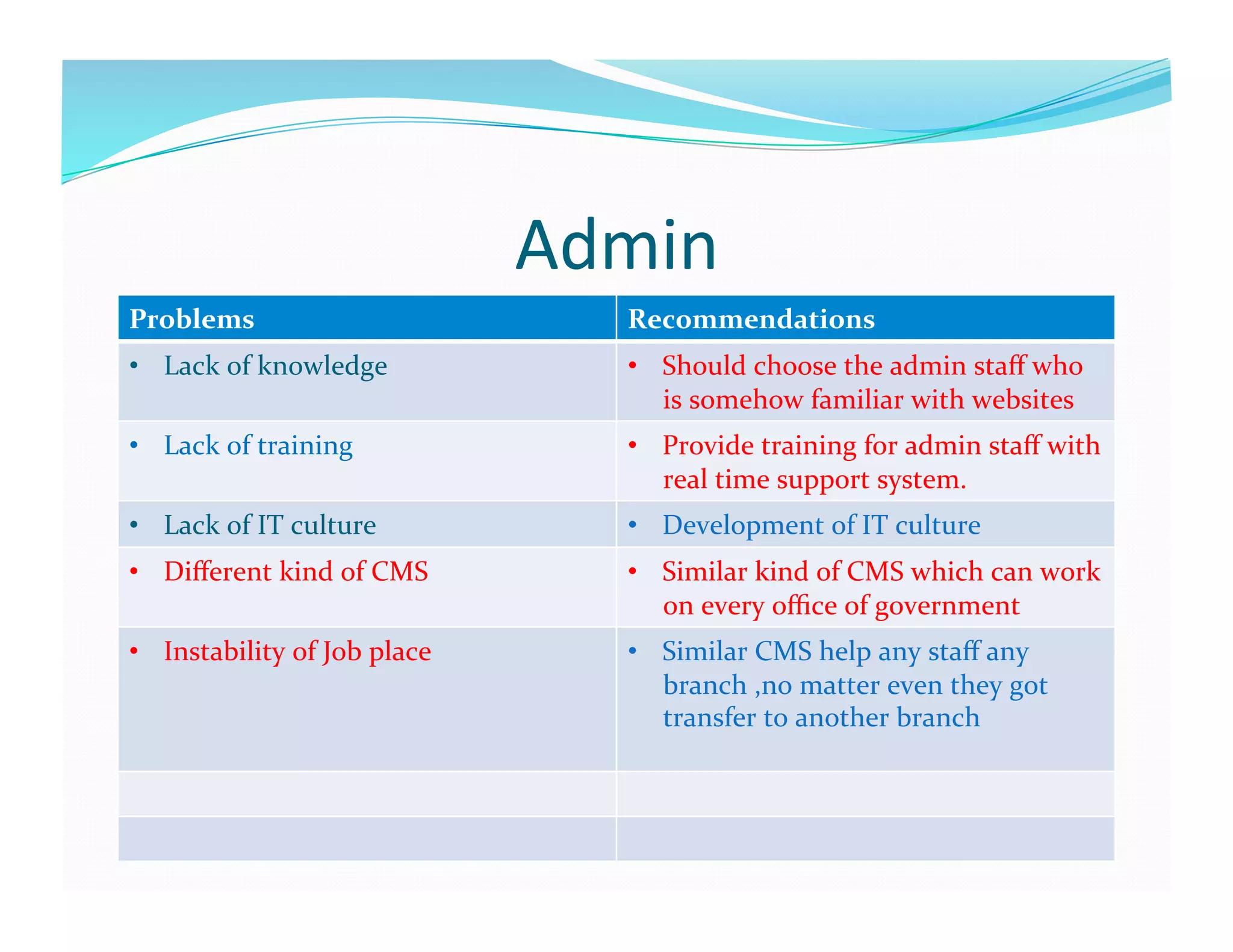 Admin

| Problems | Recommendations |
|---|---|
| • Lack of knowledge | • Should choose the admin staff who is somehow familiar with websites |
| • Lack of training | • Provide training for admin staff with real time support system. |
| • Lack of IT culture | • Development of IT culture |
| • Different kind of CMS | • Similar kind of CMS which can work on every office of government |
| • Instability of Job place | • Similar CMS help any staff any branch ,no matter even they got transfer to another branch |
| | |
| | |